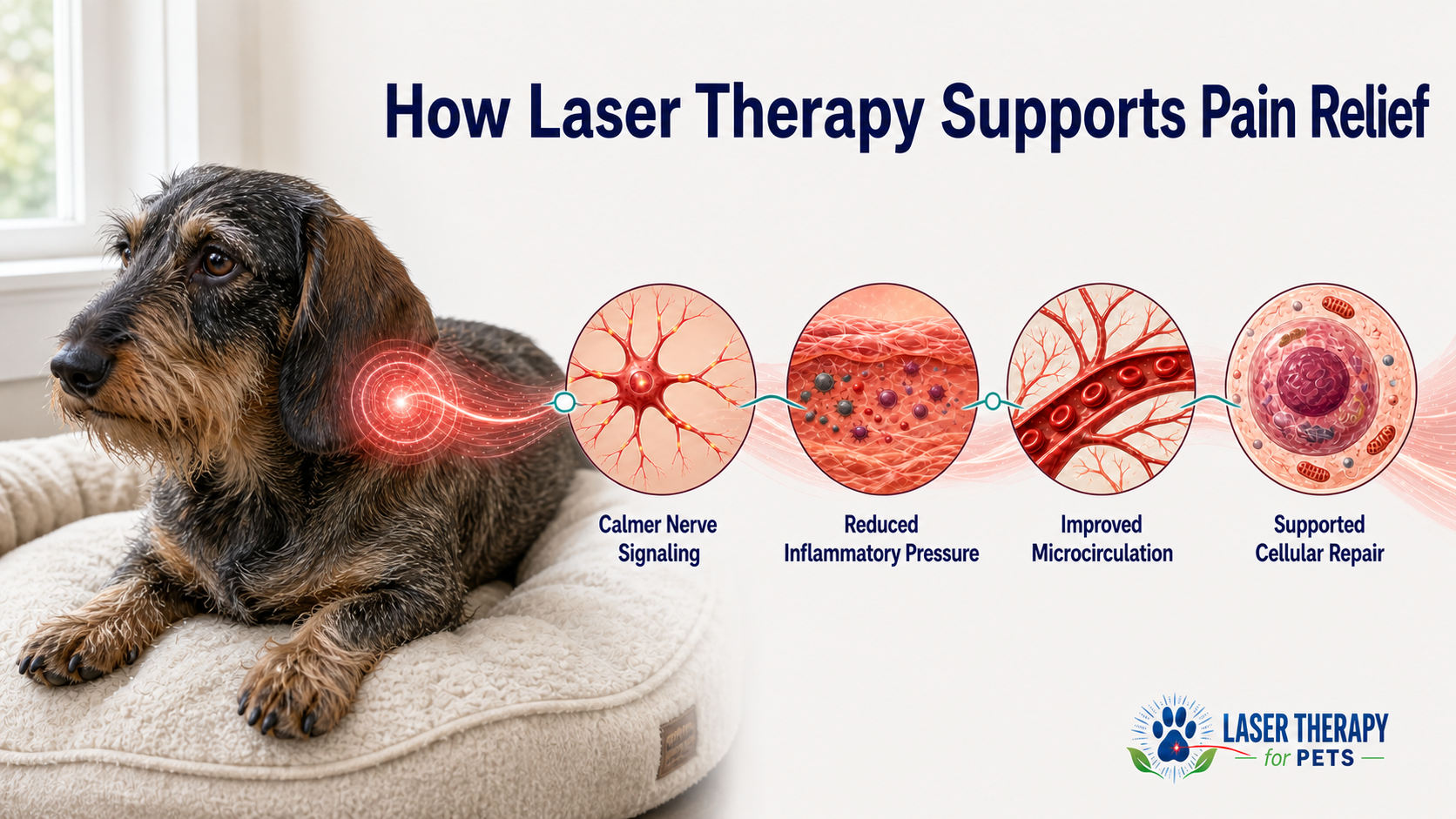 How Laser Therapy Supports Pain Relief

Calmer Nerve Signaling

Reduced Inflammatory Pressure

Improved Microcirculation

Supported Cellular Repair

LASER THERAPY for PETS